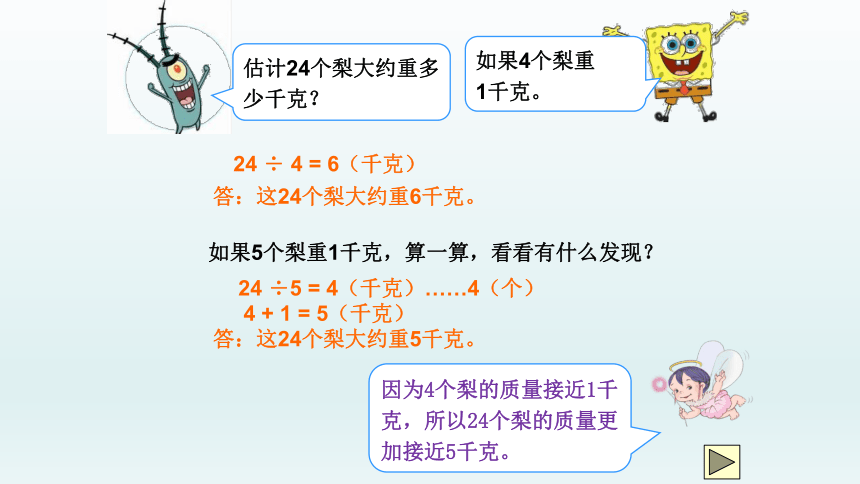 估计24个梨大约重多少千克？

如果4个梨重1千克。

$24 \div 4 = 6$（千克）

答：这24个梨大约重6千克。

如果5个梨重1千克，算一算，看看有什么发现？

$24 \div 5 = 4$（千克）……4（个）

$4 + 1 = 5$（千克）

答：这24个梨大约重5千克。

因为4个梨的质量接近1千克，所以24个梨的质量更加接近5千克。